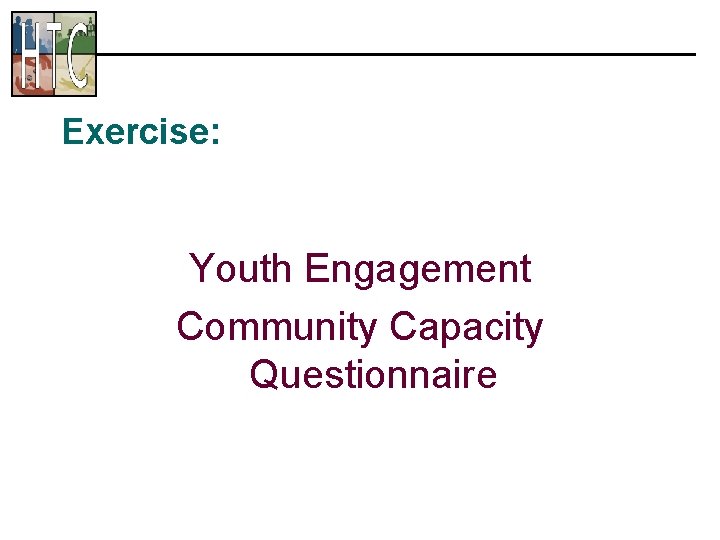 HTC

Exercise:

Youth Engagement
Community Capacity Questionnaire